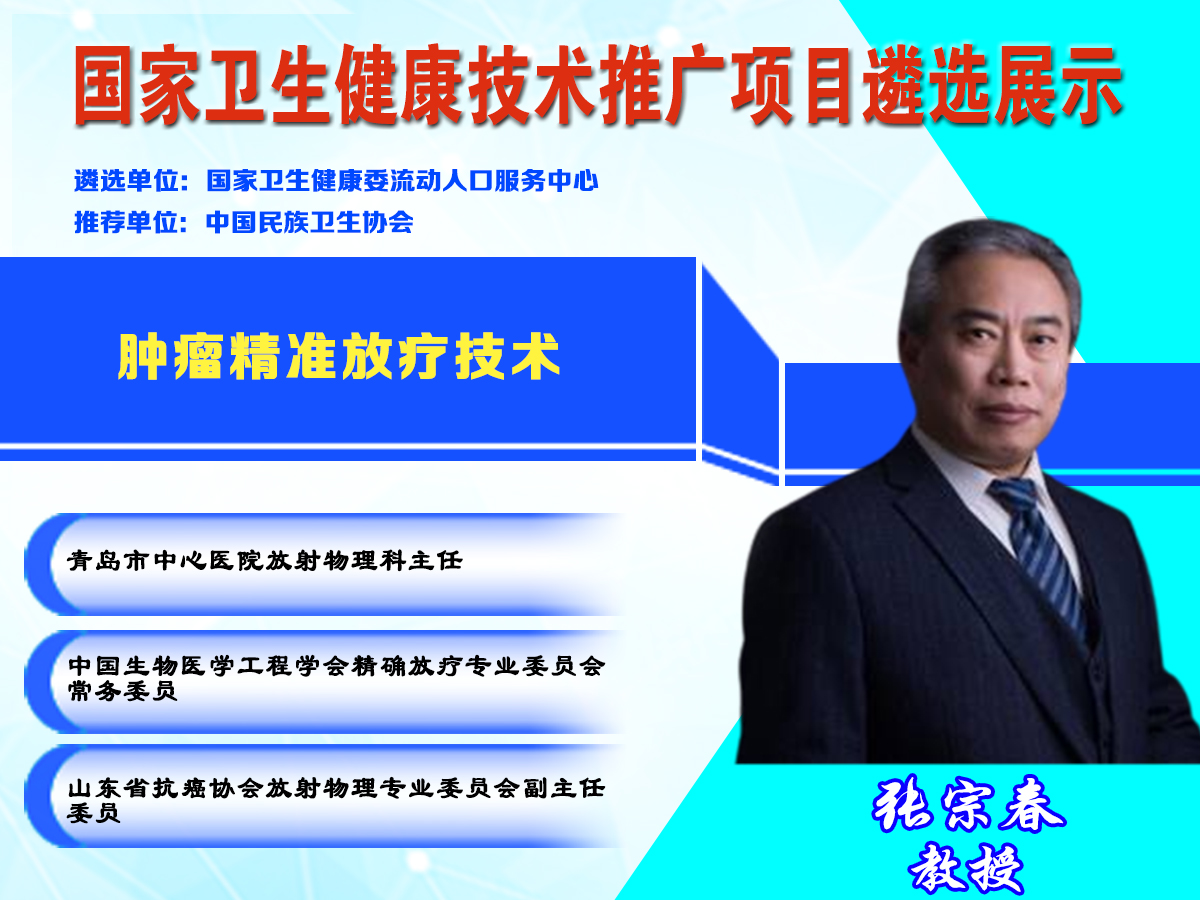 国家卫生健康技术推广项目遴选展示

遴选单位：国家卫生健康委流动人口服务中心
推荐单位：中国民族卫生协会

肿瘤精准放疗技术

青岛市中心医院放射物理科主任

中国生物医学工程学会精确放疗专业委员会常务委员

山东省抗癌协会放射物理专业委员会副主任委员

张宗春
教授